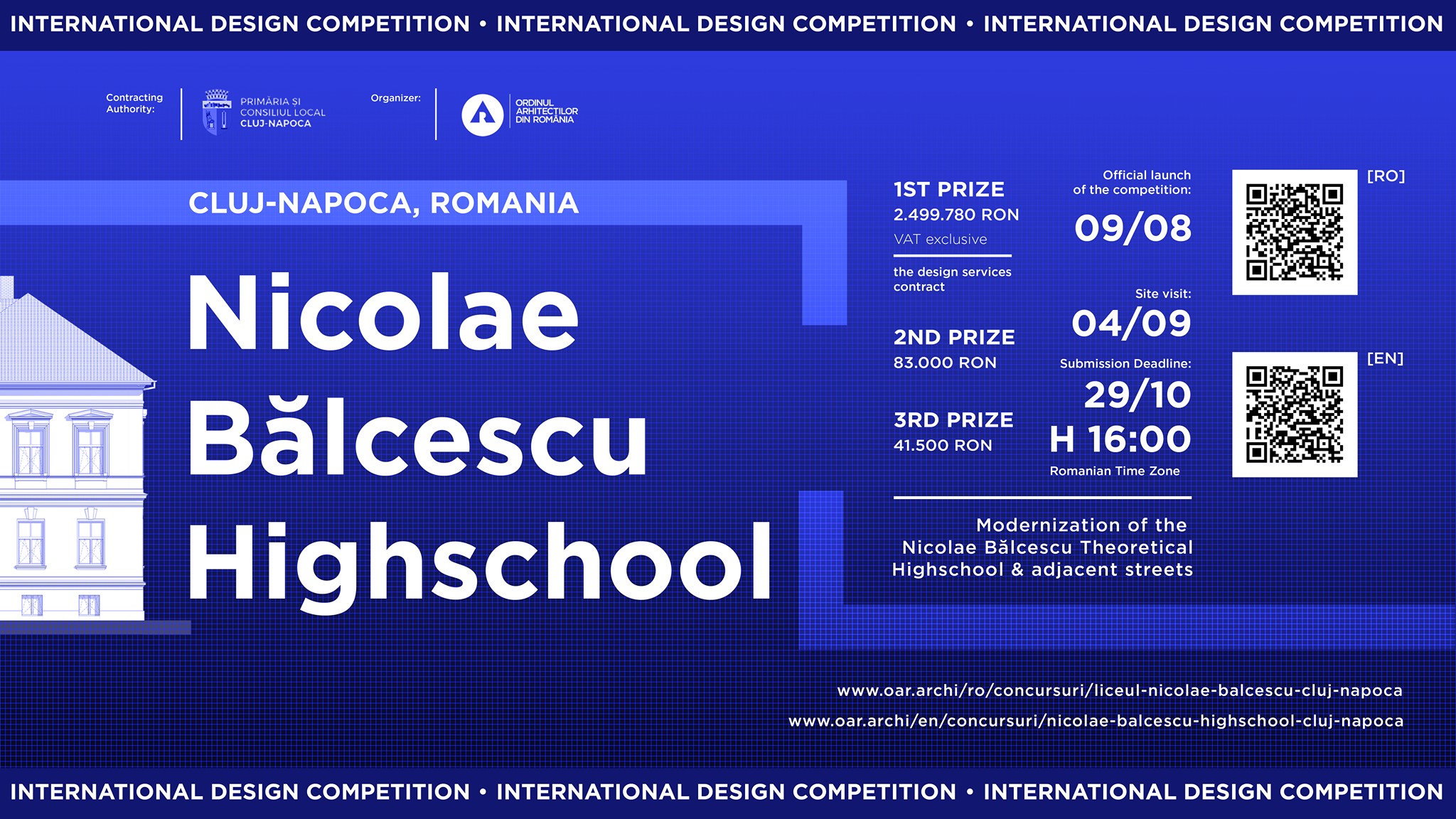 INTERNATIONAL DESIGN COMPETITION • INTERNATIONAL DESIGN COMPETITION • INTERNATIONAL DESIGN COMPETITION

Contracting Authority:

PRIMĂRIA ȘI CONSILIUL LOCAL CLUJ-NAPOCA

Organizer:

ORDINUL ARHITECȚILOR DIN ROMÂNIA

CLUJ-NAPOCA, ROMANIA

Nicolae Bălcescu Highschool

1ST PRIZE
2.499.780 RON
VAT exclusive

the design services contract

2ND PRIZE
83.000 RON

3RD PRIZE
41.500 RON

Official launch of the competition:
09/08

Site visit:
04/09

Submission Deadline:
29/10
H 16:00
Romanian Time Zone

[RO]

[EN]

Modernization of the Nicolae Bălcescu Theoretical Highschool & adjacent streets

www.oar.archi/ro/concursuri/liceul-nicolae-balcescu-cluj-napoca
www.oar.archi/en/concursuri/nicolae-balcescu-highschool-cluj-napoca

INTERNATIONAL DESIGN COMPETITION • INTERNATIONAL DESIGN COMPETITION • INTERNATIONAL DESIGN COMPETITION